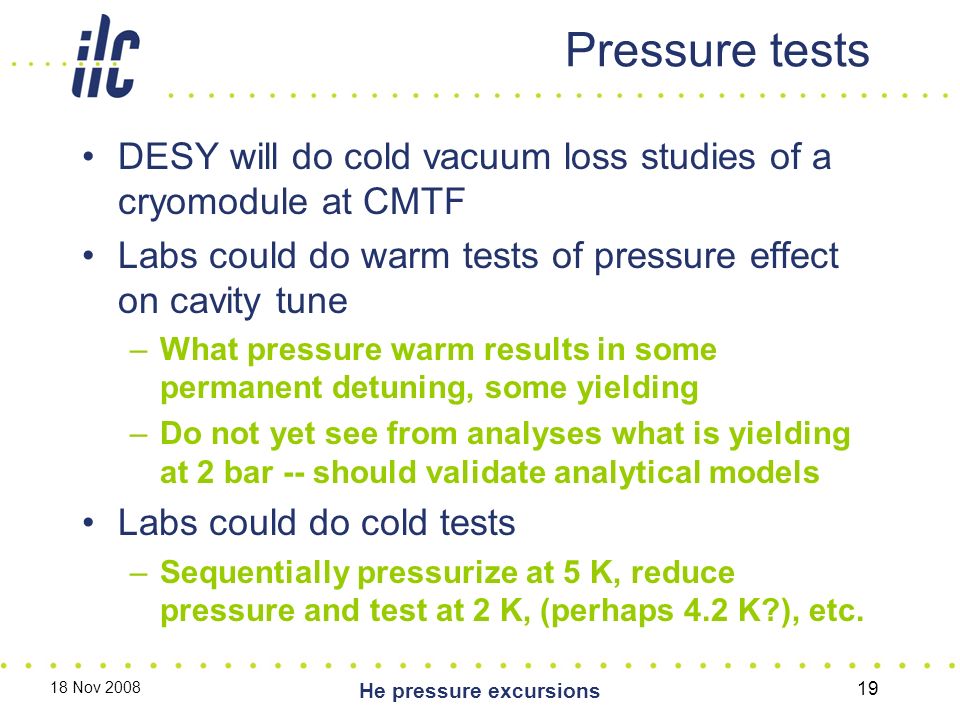 ilc

Pressure tests

• DESY will do cold vacuum loss studies of a cryomodule at CMTF

• Labs could do warm tests of pressure effect on cavity tune

– What pressure warm results in some permanent detuning, some yielding

– Do not yet see from analyses what is yielding at 2 bar -- should validate analytical models

• Labs could do cold tests

– Sequentially pressurize at 5 K, reduce pressure and test at 2 K, (perhaps 4.2 K?), etc.

18 Nov 2008

He pressure excursions

19